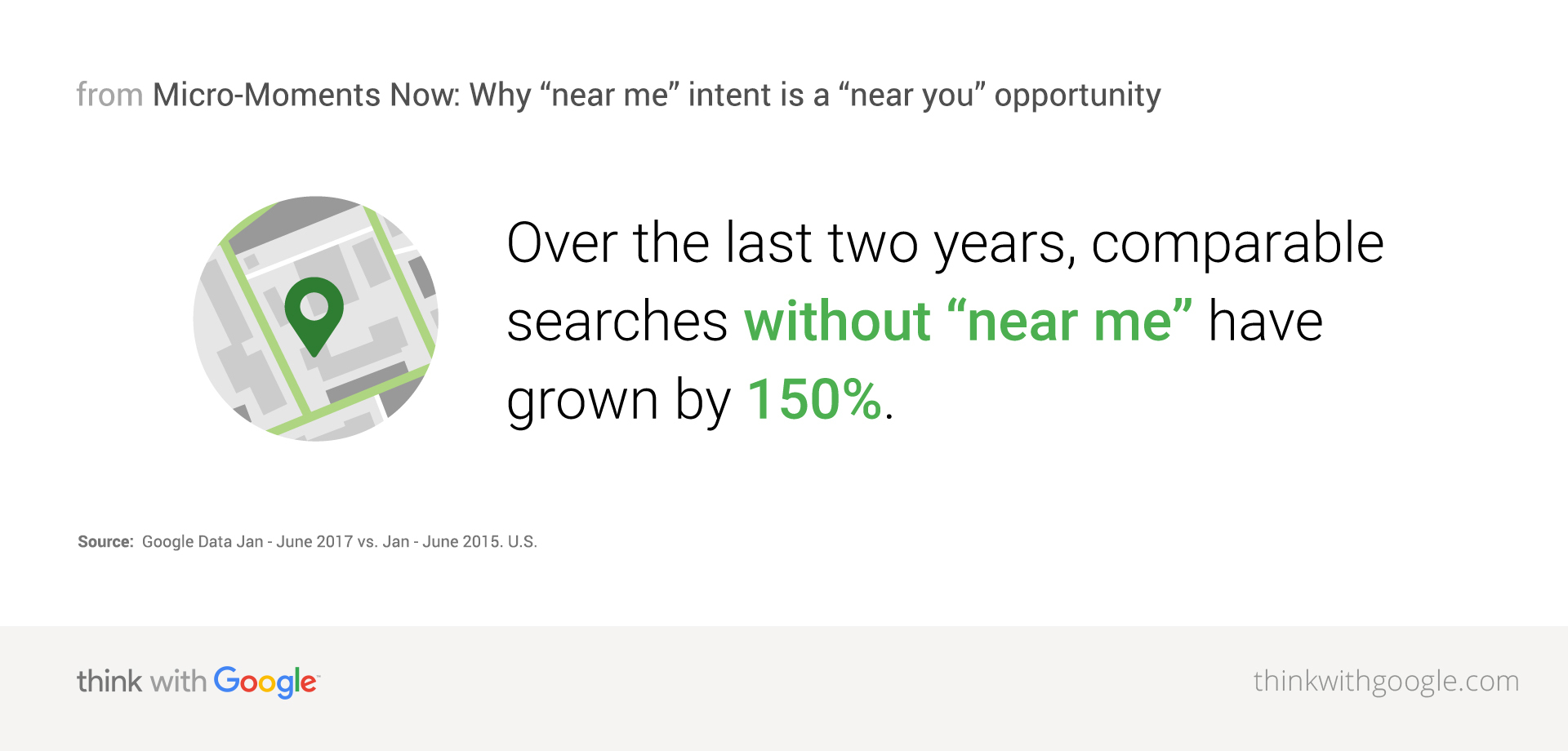 from Micro-Moments Now: Why “near me” intent is a “near you” opportunity

Over the last two years, comparable searches without “near me” have grown by 150%.

Source: Google Data Jan - June 2017 vs. Jan - June 2015. U.S.

think with Google

thinkwithgoogle.com